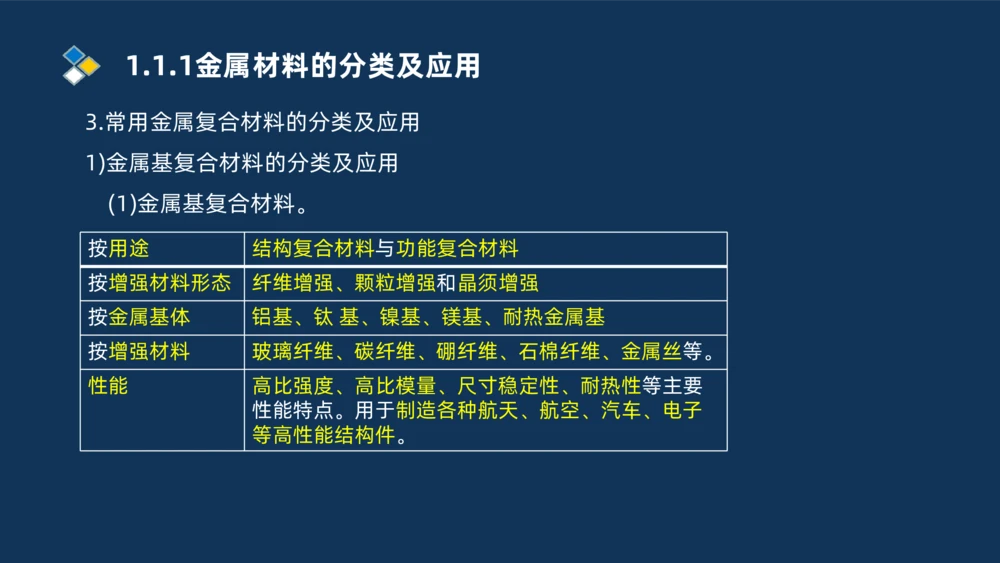 1.1.1金属材料的分类及应用

3.常用金属复合材料的分类及应用

1)金属基复合材料的分类及应用

(1)金属基复合材料。

| 按用途 | 结构复合材料与功能复合材料 |
|---|---|
| 按增强材料形态 | 纤维增强、颗粒增强和晶须增强 |
| 按金属基体 | 铝基、钛 基、镍基、镁基、耐热金属基 |
| 按增强材料 | 玻璃纤维、碳纤维、硼纤维、石棉纤维、金属丝等。 |
| 性能 | 高比强度、高比模量、尺寸稳定性、耐热性等主要性能特点。用于制造各种航天、航空、汽车、电子等高性能结构件。 |